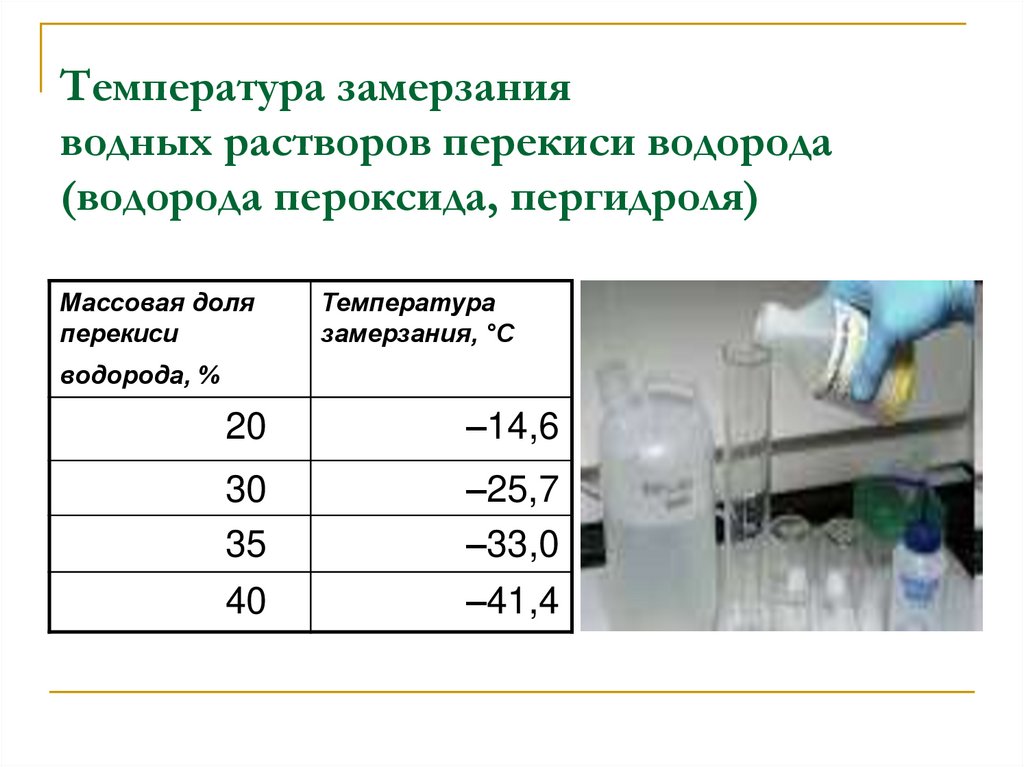 Температура замерзания водных растворов перекиси водорода (водорода пероксида, пергидроля)

| Массовая доля перекиси водорода, % | Температура замерзания, °С |
|---|---|
| 20 | –14,6 |
| 30 | –25,7 |
| 35 | –33,0 |
| 40 | –41,4 |